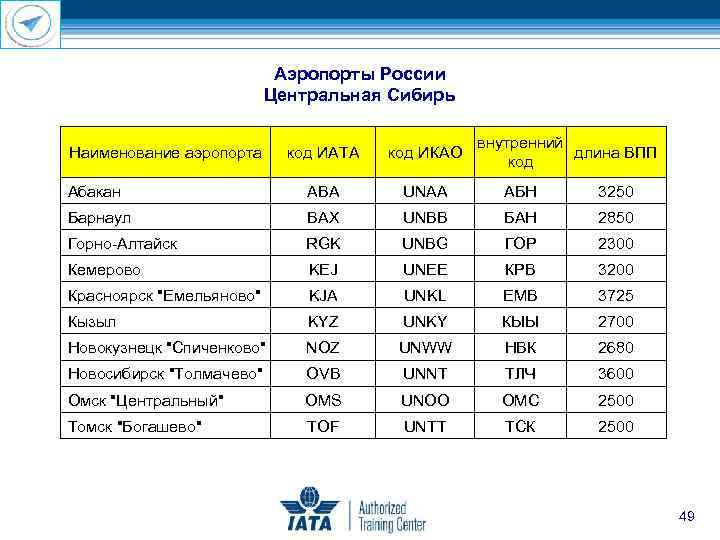 Аэропорты России
Центральная Сибирь

| Наименование аэропорта | код ИАТА | код ИКАО | внутренний код | длина ВПП |
|---|---|---|---|---|
| Абакан | ABA | UNAA | АБН | 3250 |
| Барнаул | BAX | UNBB | БАН | 2850 |
| Горно-Алтайск | RGK | UNBG | ГОР | 2300 |
| Кемерово | KEJ | UNEE | КРВ | 3200 |
| Красноярск "Емельяново" | KJA | UNKL | ЕМВ | 3725 |
| Кызыл | KYZ | UNKY | КЫЫ | 2700 |
| Новокузнецк "Спиченково" | NOZ | UNWW | НВК | 2680 |
| Новосибирск "Толмачево" | OVB | UNNT | ТЛЧ | 3600 |
| Омск "Центральный" | OMS | UNOO | ОМС | 2500 |
| Томск "Богашево" | TOF | UNTT | ТСК | 2500 |

IATA Authorized Training Center

49